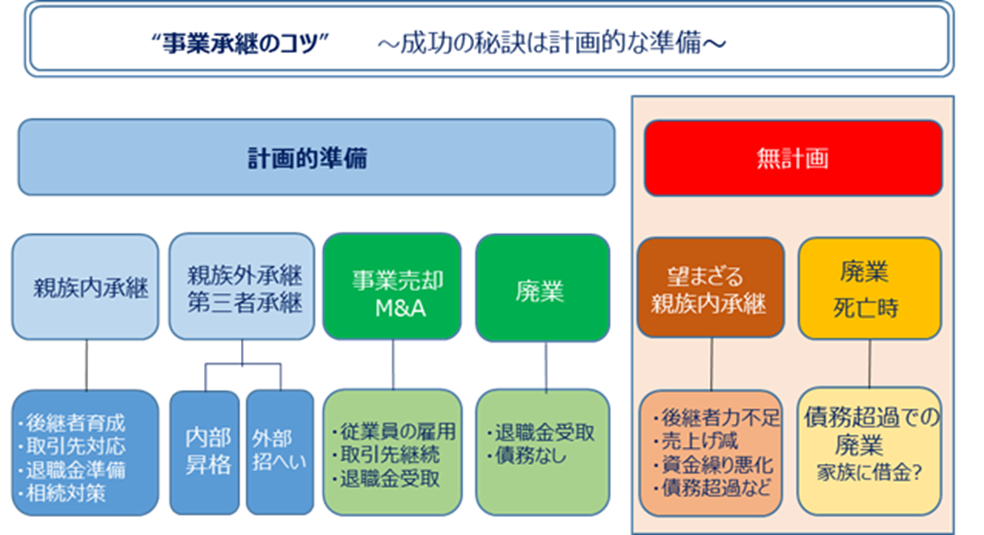 “事業承継のコツ” ～成功の秘訣は計画的な準備～

計画的準備

無計画

親族内承継

親族外承継
第三者承継

事業売却
M&A

廃業

望まざる
親族内承継

廃業
死亡時

・後継者育成
・取引先対応
・退職金準備
・相続対策

内部
昇格

外部
招へい

・従業員の雇用
・取引先継続
・退職金受取

・退職金受取
・債務なし

・後継者力不足
・売上げ減
・資金繰り悪化
・債務超過など

債務超過での
廃業
家族に借金?